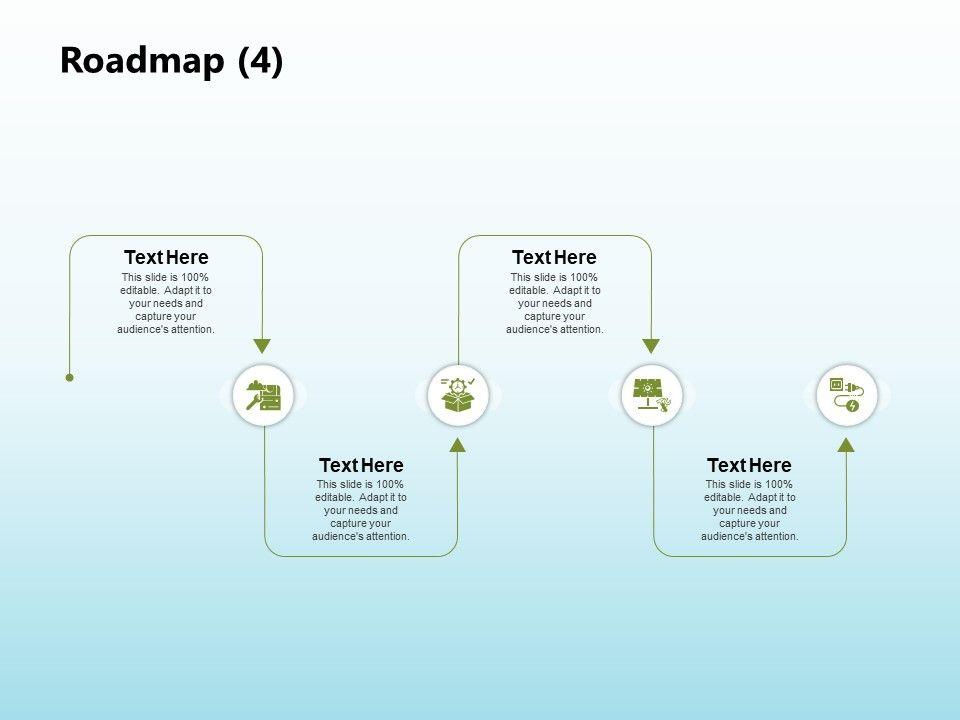 Roadmap (4)

Text Here
This slide is 100% editable. Adapt it to your needs and capture your audience's attention.

Text Here
This slide is 100% editable. Adapt it to your needs and capture your audience's attention.

Text Here
This slide is 100% editable. Adapt it to your needs and capture your audience's attention.

Text Here
This slide is 100% editable. Adapt it to your needs and capture your audience's attention.